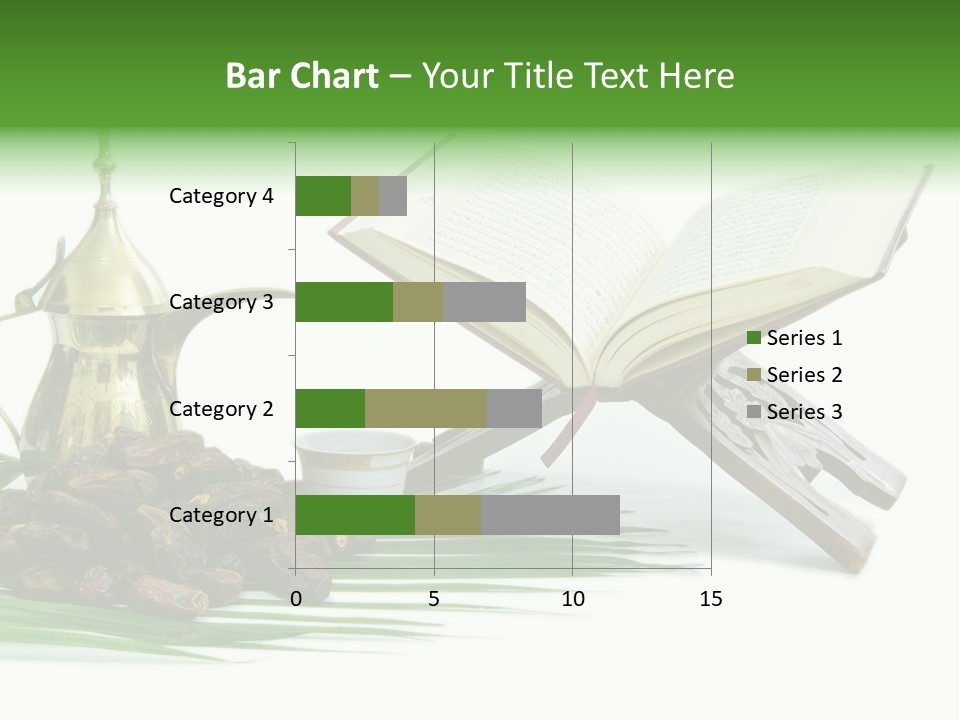 Bar Chart – Your Title Text Here

Category 4
Category 3
Category 2
Category 1

0
5
10
15

Series 1
Series 2
Series 3